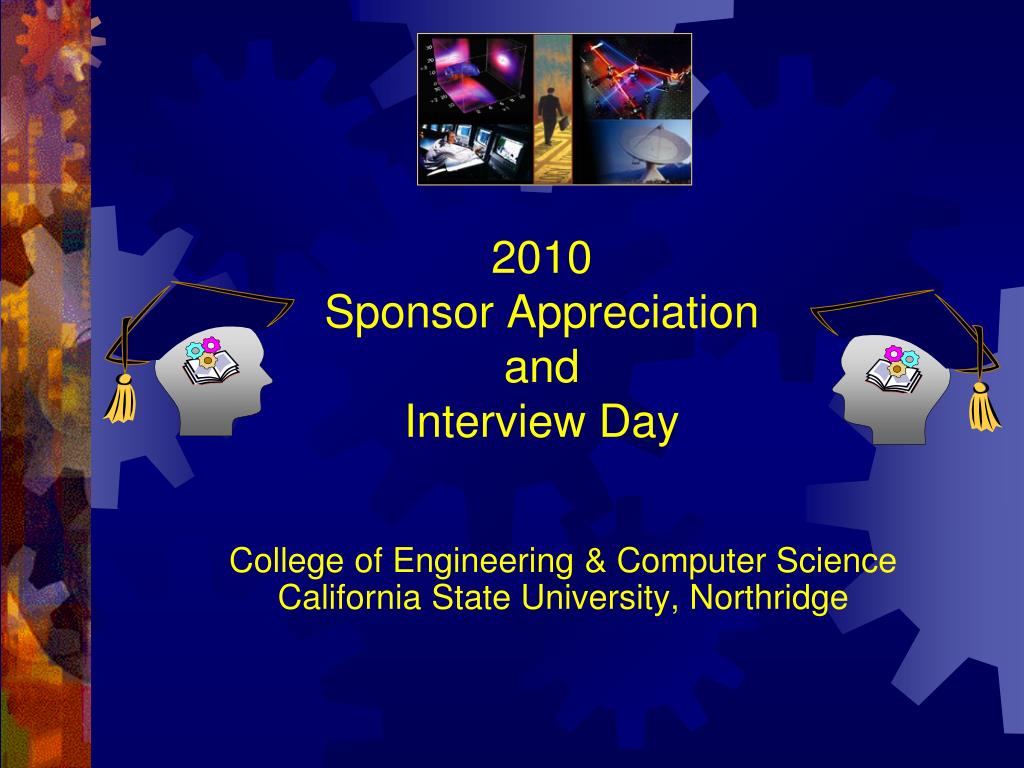 2010
Sponsor Appreciation
and
Interview Day

College of Engineering & Computer Science
California State University, Northridge